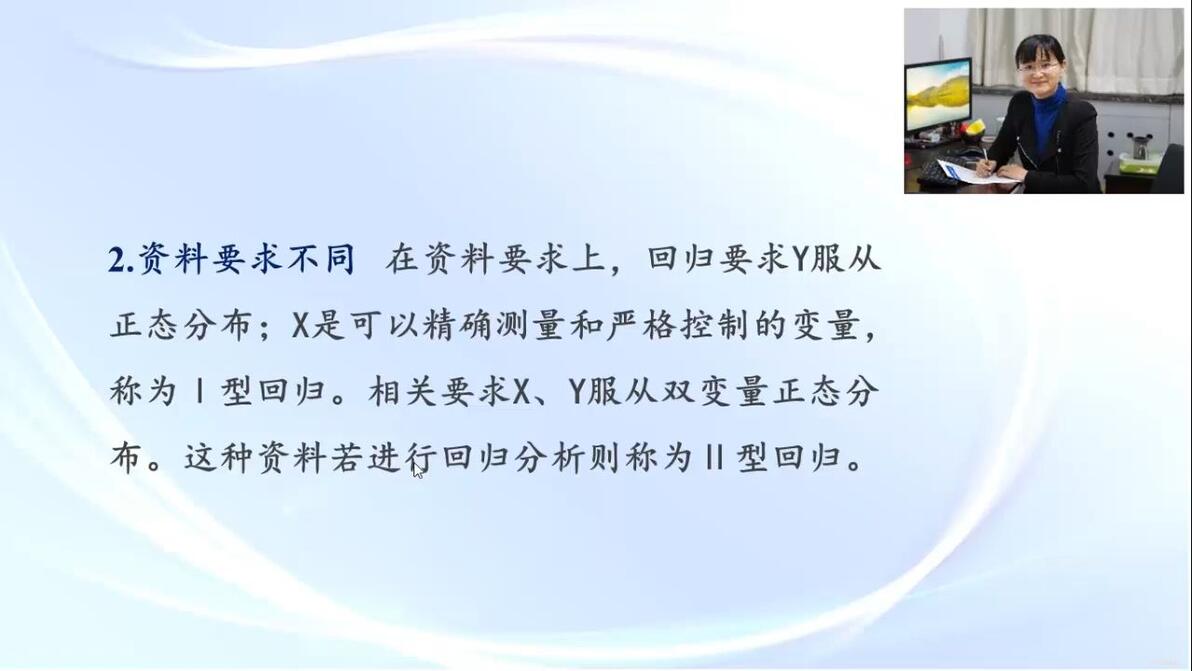 2.资料要求不同　在资料要求上，回归要求Y服从正态分布；X是可以精确测量和严格控制的变量，称为Ⅰ型回归。相关要求X、Y服从双变量正态分布。这种资料若进行回归分析则称为Ⅱ型回归。